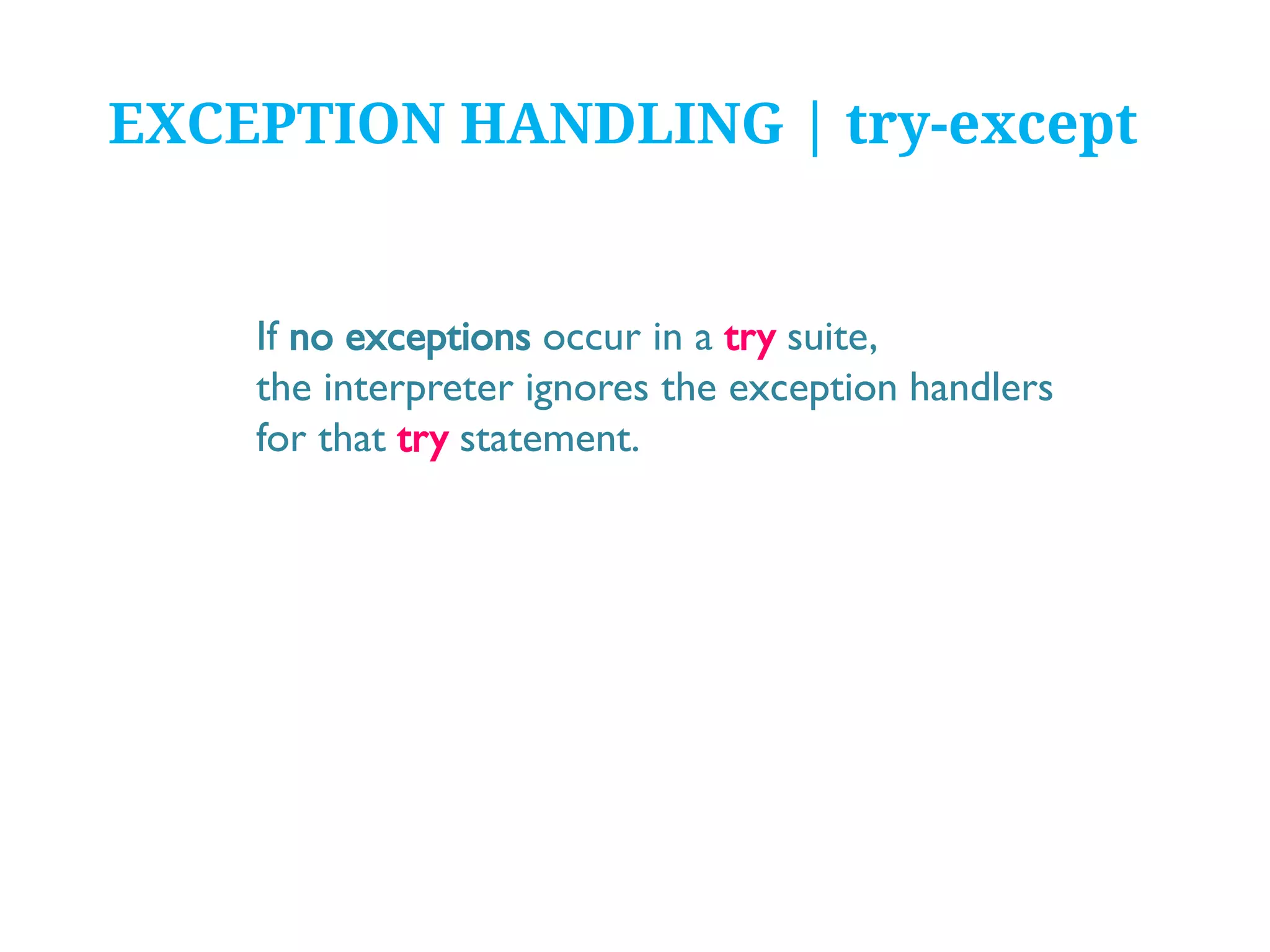 EXCEPTION HANDLING | try-except

If no exceptions occur in a try suite, the interpreter ignores the exception handlers for that try statement.